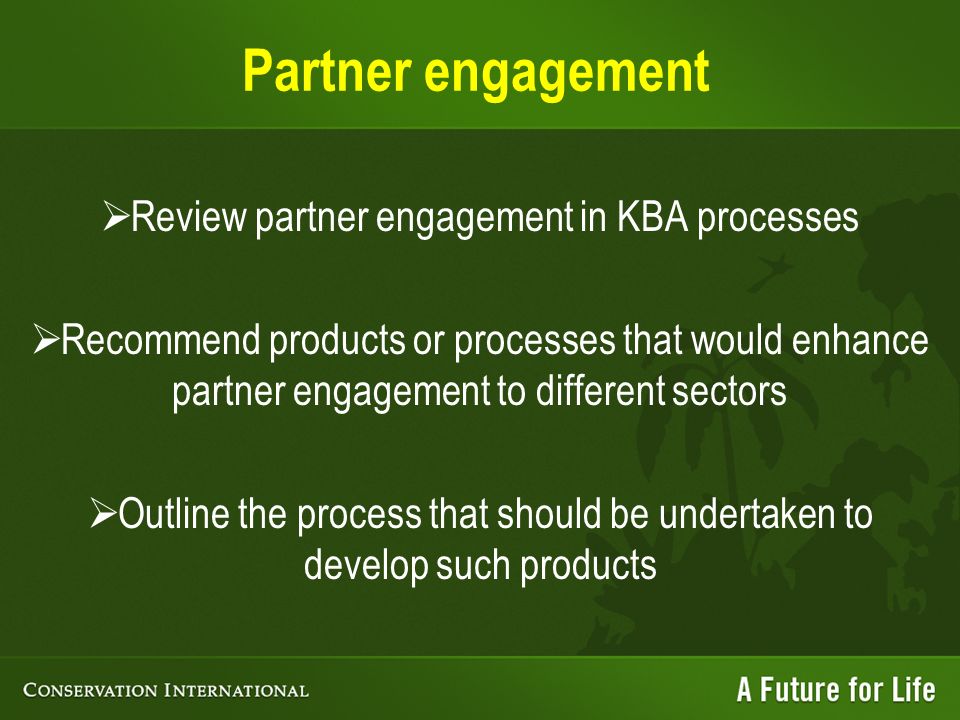 Partner engagement

➢Review partner engagement in KBA processes

➢Recommend products or processes that would enhance partner engagement to different sectors

➢Outline the process that should be undertaken to develop such products

CONSERVATION INTERNATIONAL

A Future for Life